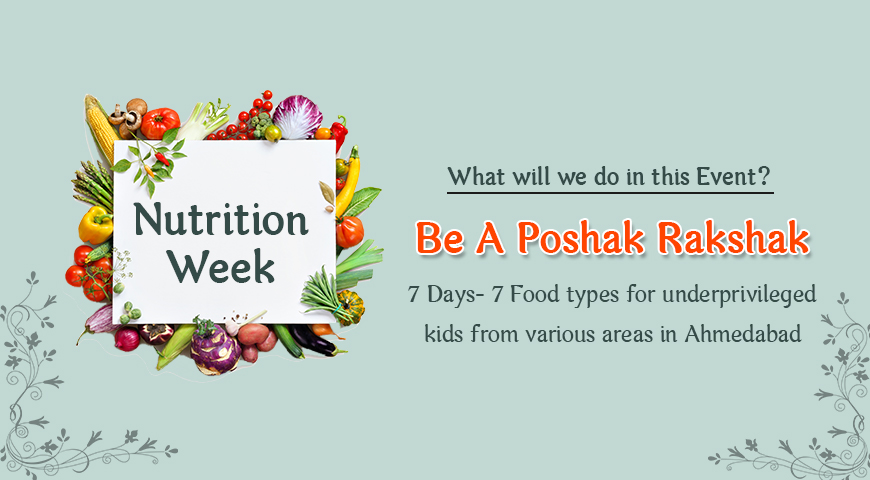 Nutrition Week

What will we do in this Event?

Be A Poshak Rakshak

7 Days- 7 Food types for underprivileged kids from various areas in Ahmedabad